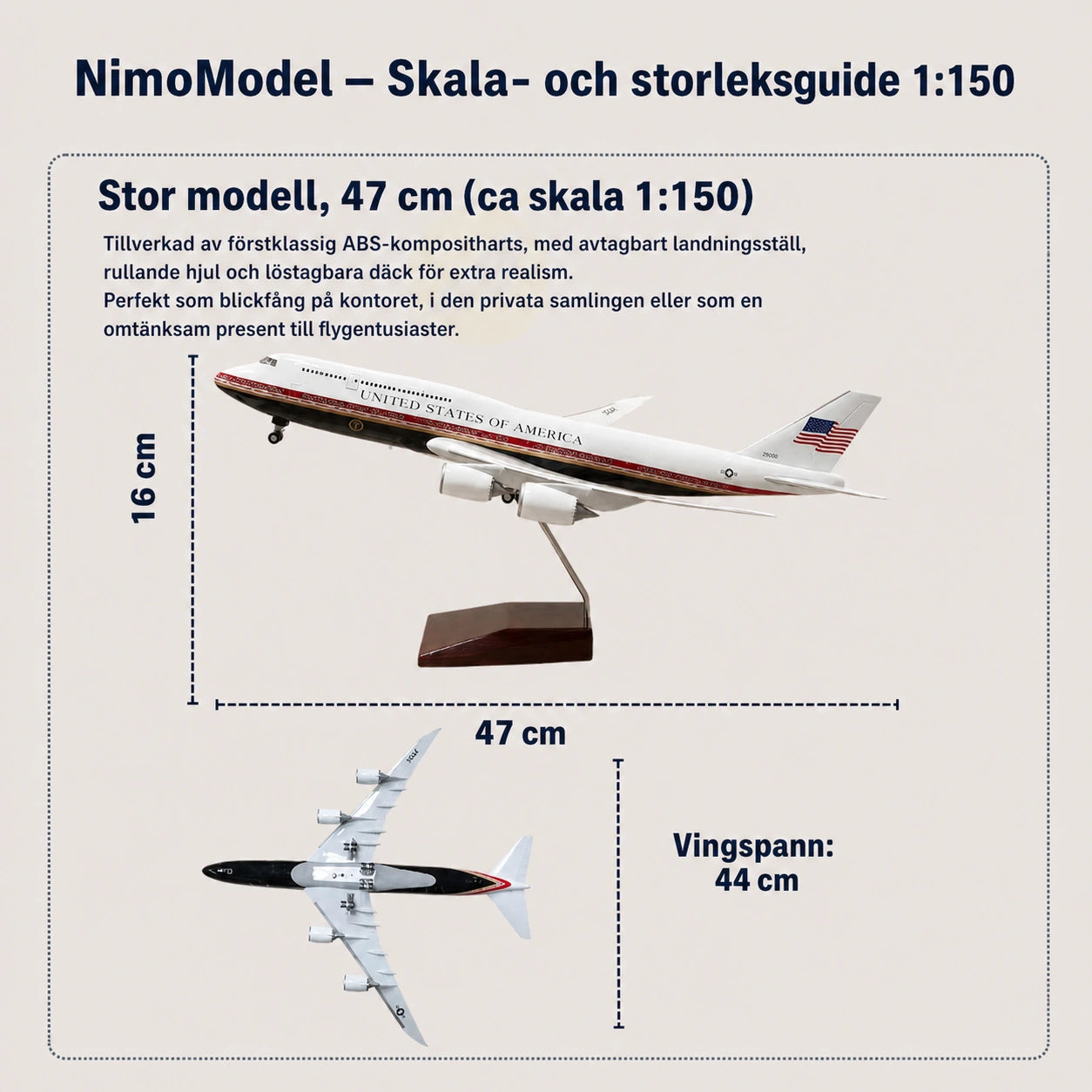 NimoModel – Skala- och storleksguide 1:150

Stor modell, 47 cm (ca skala 1:150)

Tillverkad av förstklassig ABS-kompositharts, med avtagbart landningsställ, rullande hjul och löstagbara däck för extra realism.
Perfekt som blickfång på kontoret, i den privata samlingen eller som en omtänksam present till flygentusiaster.

UNITED STATES OF AMERICA

29000

16 cm

47 cm

Vingspann:
44 cm